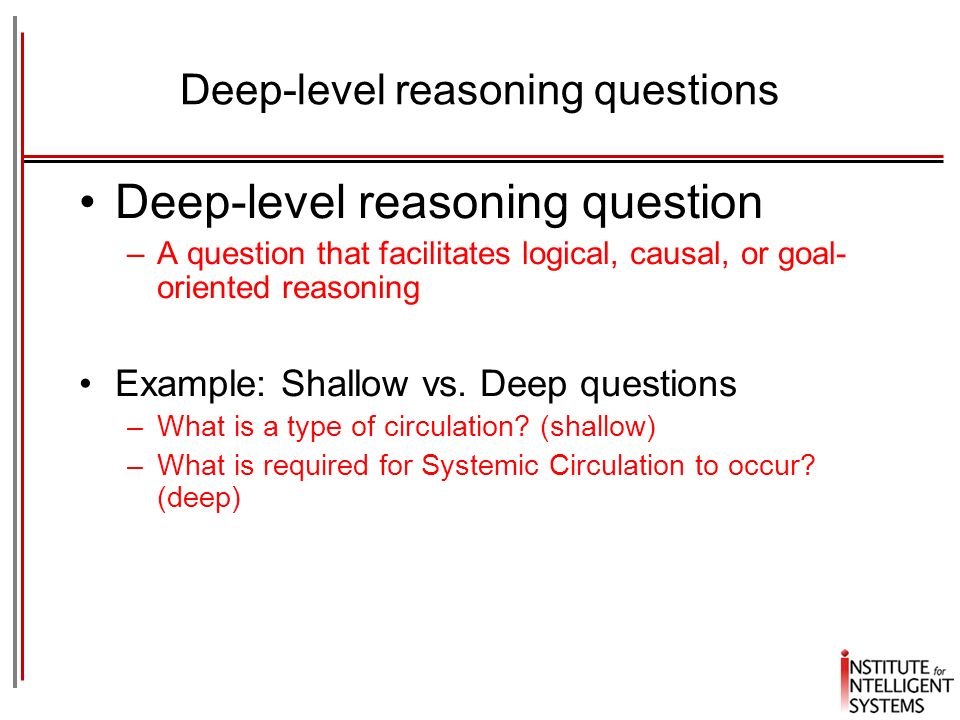 Deep-level reasoning questions

• Deep-level reasoning question
– A question that facilitates logical, causal, or goal-oriented reasoning

• Example: Shallow vs. Deep questions
– What is a type of circulation? (shallow)
– What is required for Systemic Circulation to occur? (deep)

INSTITUTE for INTELLIGENT SYSTEMS